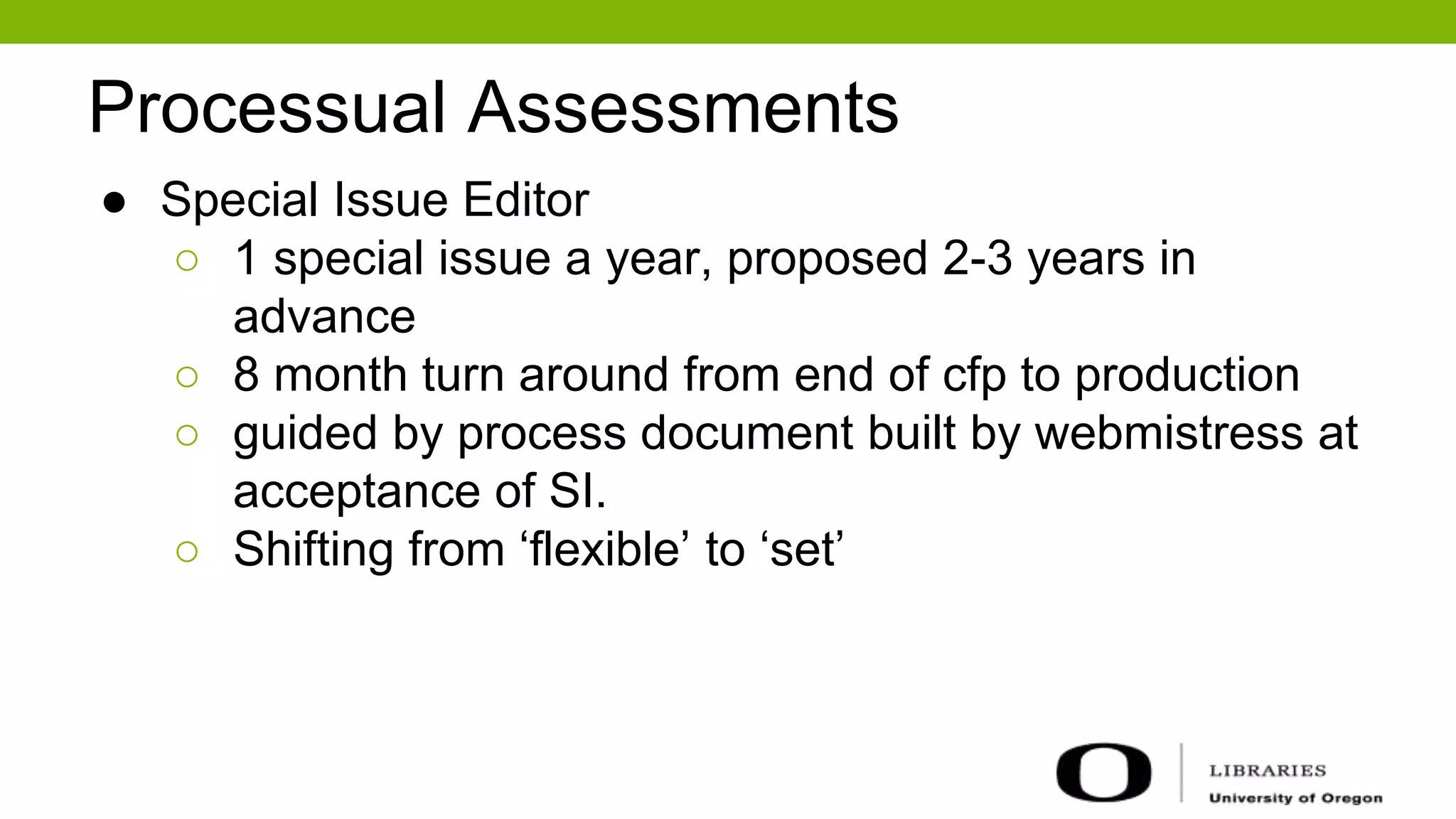 Processual Assessments

● Special Issue Editor
  ○ 1 special issue a year, proposed 2-3 years in advance
  ○ 8 month turn around from end of cfp to production
  ○ guided by process document built by webmistress at acceptance of SI.
  ○ Shifting from ‘flexible’ to ‘set’

O LIBRARIES
University of Oregon